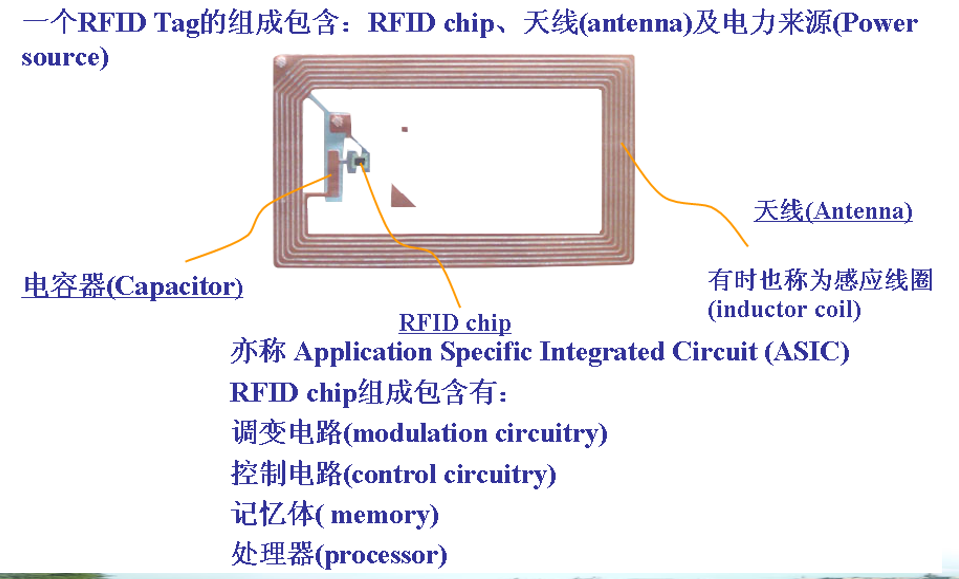 一个RFID Tag的组成包含：RFID chip、天线(antenna)及电力来源(Power source)

天线(Antenna)

有时也称为感应线圈 (inductor coil)

电容器(Capacitor)

RFID chip

亦称 Application Specific Integrated Circuit (ASIC)
RFID chip组成包含有：
调变电路(modulation circuitry)
控制电路(control circuitry)
记忆体( memory)
处理器(processor)